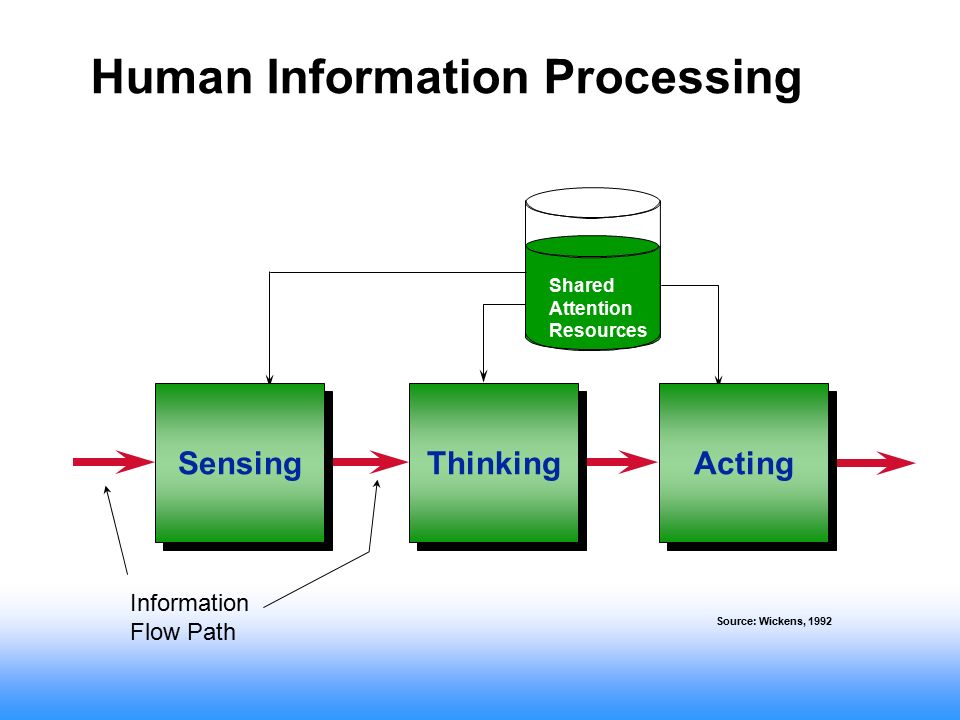 Human Information Processing

Shared
Attention
Resources

Sensing

Thinking

Acting

Information
Flow Path

Source: Wickens, 1992